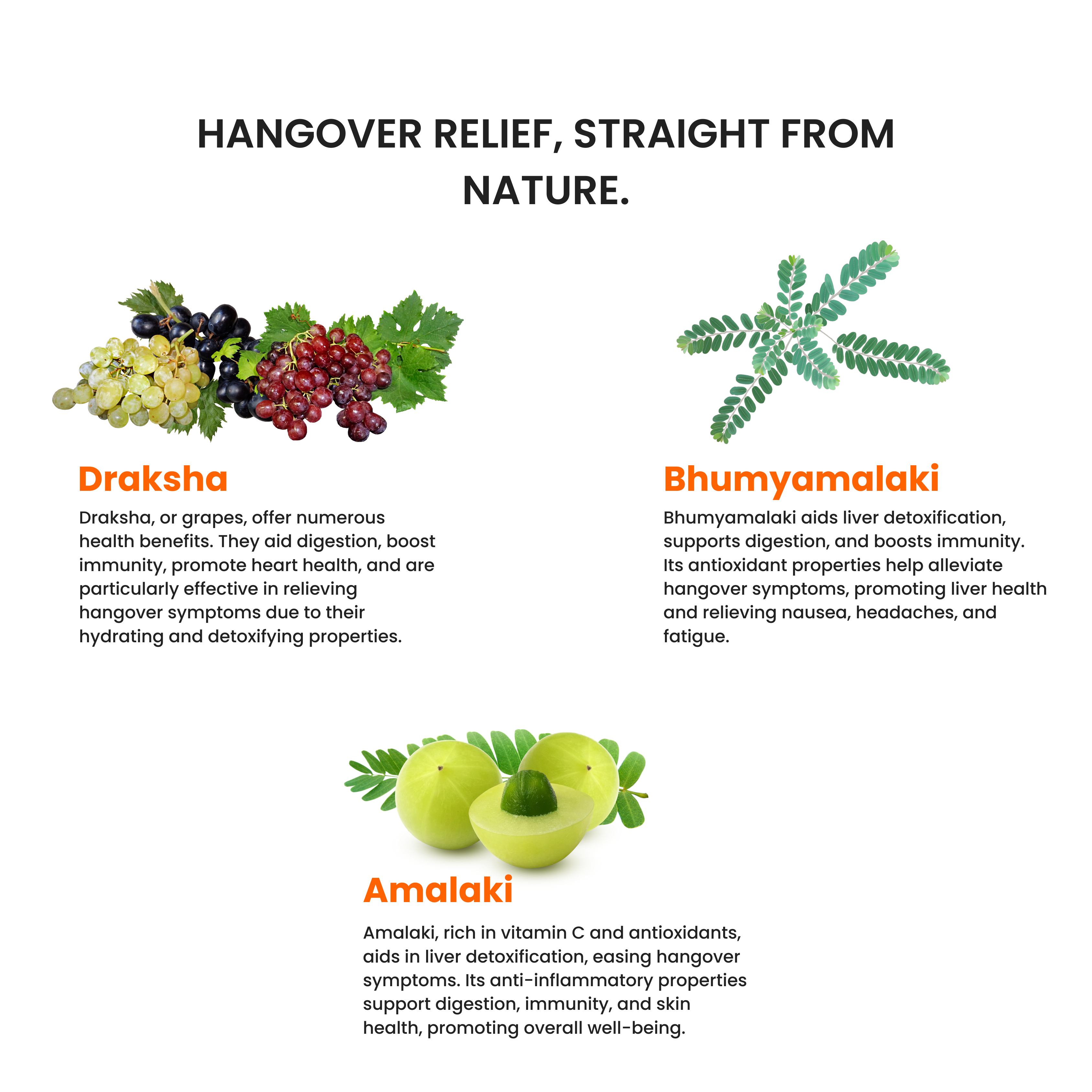 HANGOVER RELIEF, STRAIGHT FROM NATURE.

Draksha

Draksha, or grapes, offer numerous health benefits. They aid digestion, boost immunity, promote heart health, and are particularly effective in relieving hangover symptoms due to their hydrating and detoxifying properties.

Bhumyamalaki

Bhumyamalaki aids liver detoxification, supports digestion, and boosts immunity. Its antioxidant properties help alleviate hangover symptoms, promoting liver health and relieving nausea, headaches, and fatigue.

Amalaki

Amalaki, rich in vitamin C and antioxidants, aids in liver detoxification, easing hangover symptoms. Its anti-inflammatory properties support digestion, immunity, and skin health, promoting overall well-being.